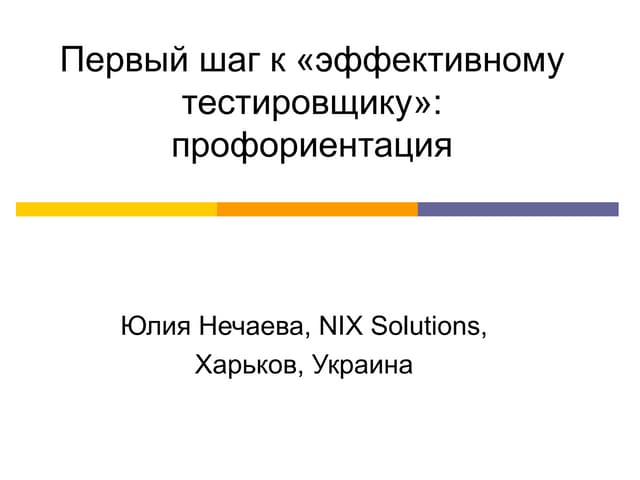 Первый шаг к «эффективному тестировщику»: профориентация

Юлия Нечаева, NIX Solutions,
Харьков, Украина